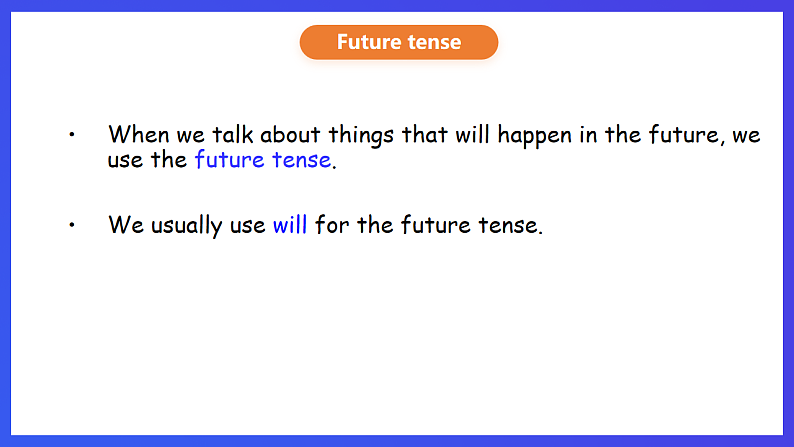 Future tense

• When we talk about things that will happen in the future, we use the future tense.

• We usually use will for the future tense.